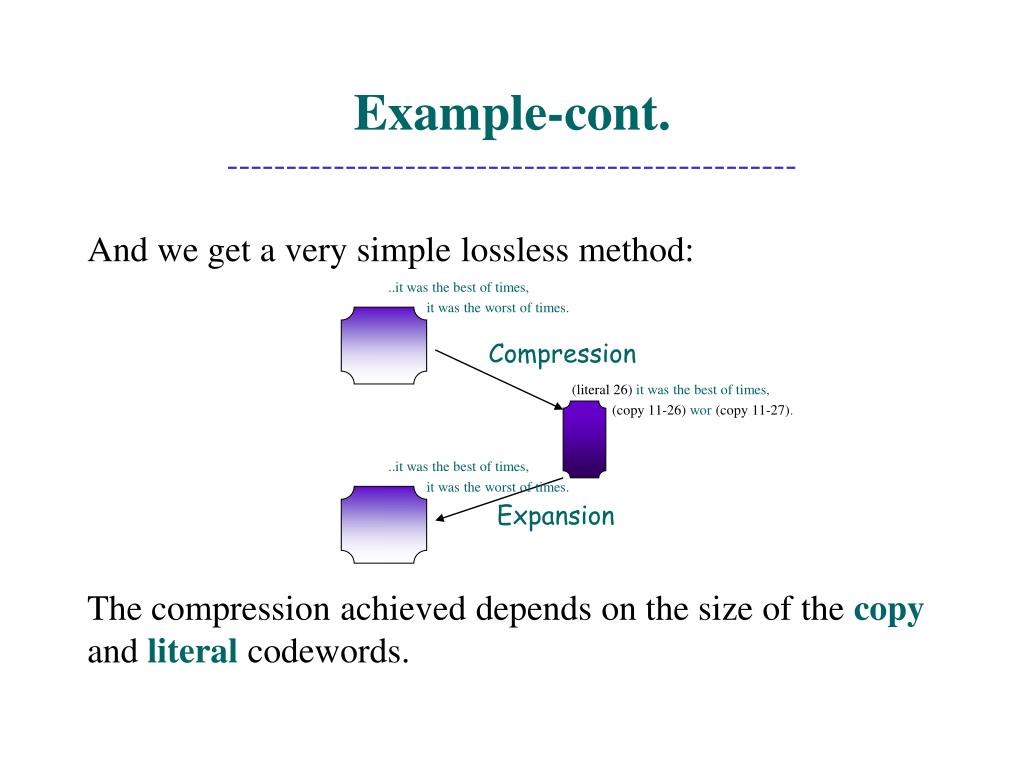 Example-cont.
-----------------------------------------------

And we get a very simple lossless method:

..it was the best of times,
it was the worst of times.

Compression

(literal 26) it was the best of times,
(copy 11-26) wor (copy 11-27).

..it was the best of times,
it was the worst of times.

Expansion

The compression achieved depends on the size of the copy and literal codewords.